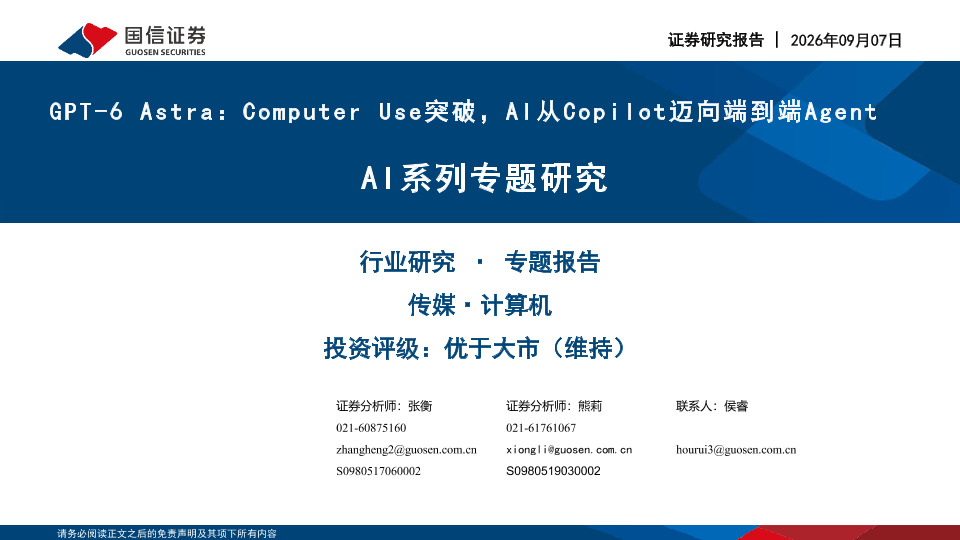 国信证券
GUOSEN SECURITIES

证券研究报告 | 2026年09月07日

GPT-6 Astra：Computer Use突破，AI从Copilot迈向端到端Agent

AI系列专题研究

行业研究 · 专题报告

传媒·计算机

投资评级：优于大市（维持）

证券分析师：张衡
021-60875160
zhangheng2@guosen.com.cn
S0980517060002

证券分析师：熊莉
021-61761067
xiongli@guosen.com.cn
S0980519030002

联系人：侯睿
hourui3@guosen.com.cn

请务必阅读正文之后的免责声明及其项下所有内容